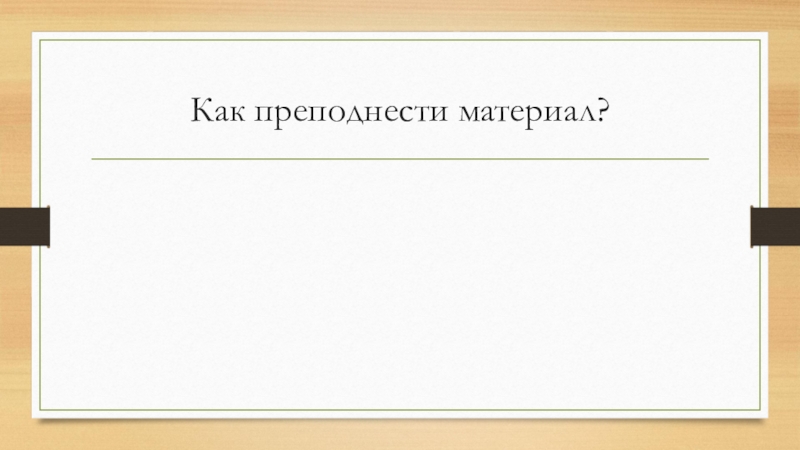 Как преподнести материал?